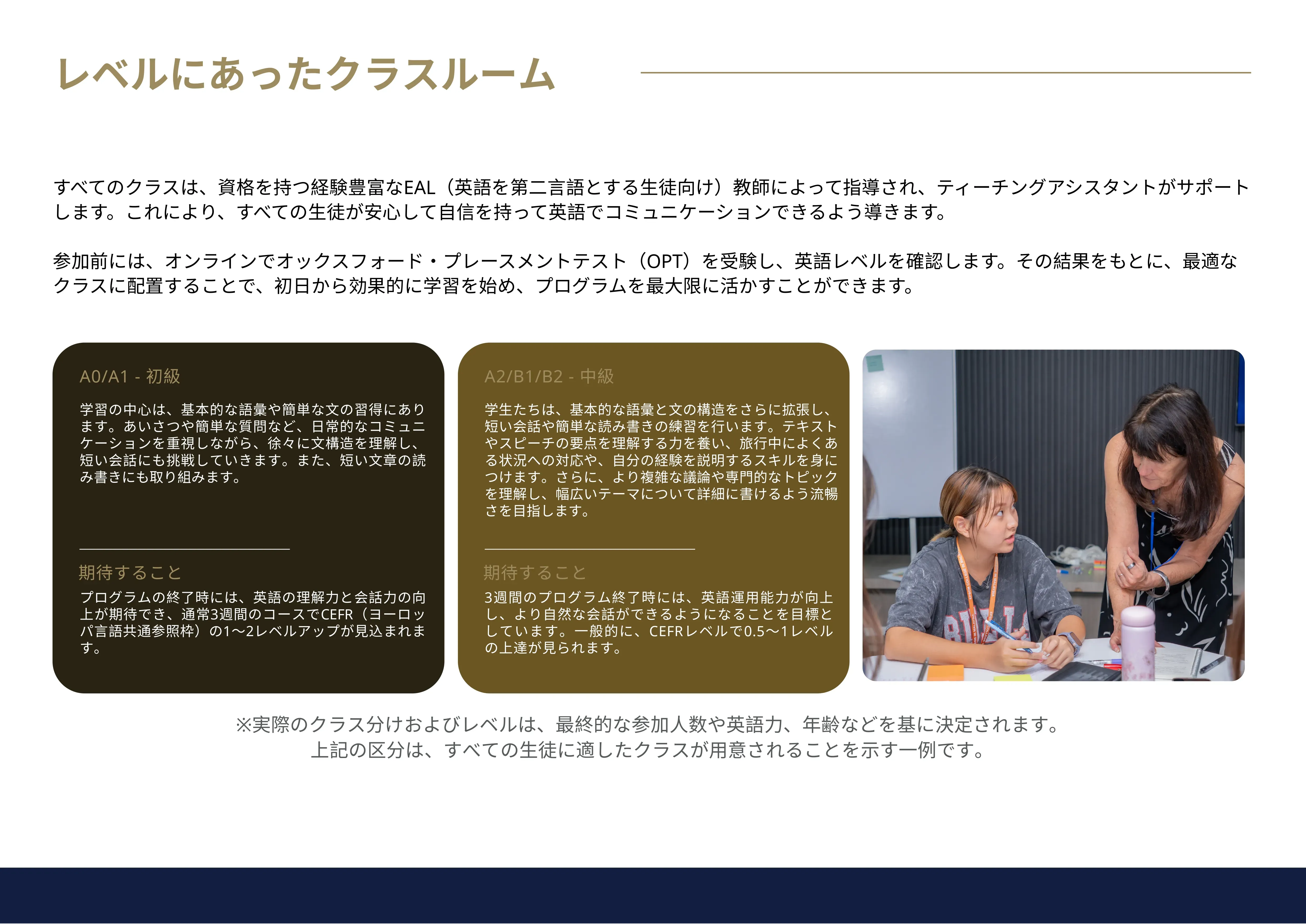 レベルにあったクラスルーム

すべてのクラスは、資格を持つ経験豊富なEAL（英語を第二言語とする生徒向け）教師によって指導され、ティーチングアシスタントがサポートします。これにより、すべての生徒が安心して自信を持って英語でコミュニケーションできるよう導きます。

参加前には、オンラインでオックスフォード・プレースメントテスト（OPT）を受験し、英語レベルを確認します。その結果をもとに、最適なクラスに配置することで、初日から効果的に学習を始め、プログラムを最大限に活かすことができます。

A0/A1 - 初級

学習の中心は、基本的な語彙や簡単な文の習得にあります。あいさつや簡単な質問など、日常的なコミュニケーションを重視しながら、徐々に文構造を理解し、短い会話にも挑戦していきます。また、短い文章の読み書きにも取り組みます。

期待すること

プログラムの終了時には、英語の理解力と会話力の向上が期待でき、通常3週間のコースでCEFR（ヨーロッパ言語共通参照枠）の1〜2レベルアップが見込まれます。

A2/B1/B2 - 中級

学生たちは、基本的な語彙と文の構造をさらに拡張し、短い会話や簡単な読み書きの練習を行います。テキストやスピーチの要点を理解する力を養い、旅行中によくある状況への対応や、自分の経験を説明するスキルを身につけます。さらに、より複雑な議論や専門的なトピックを理解し、幅広いテーマについて詳細に書けるよう流暢さを目指します。

期待すること

3週間のプログラム終了時には、英語運用能力が向上し、より自然な会話ができるようになることを目標としています。一般的に、CEFRレベルで0.5〜1レベルの上達が見られます。

※実際のクラス分けおよびレベルは、最終的な参加人数や英語力、年齢などを基に決定されます。
上記の区分は、すべての生徒に適したクラスが用意されることを示す一例です。